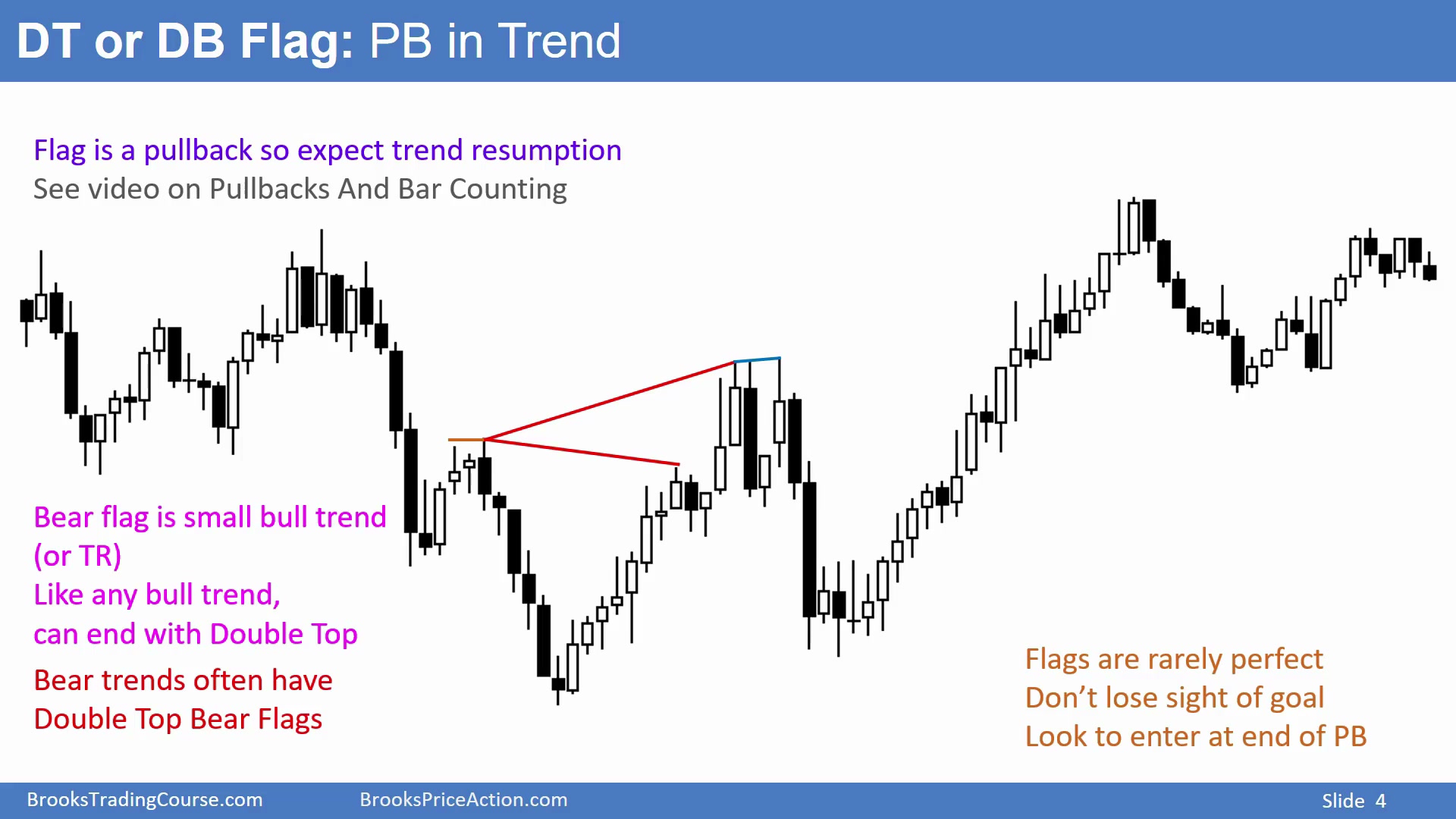 DT or DB Flag: PB in Trend

Flag is a pullback so expect trend resumption
See video on Pullbacks And Bar Counting

Bear flag is small bull trend (or TR)
Like any bull trend, can end with Double Top

Bear trends often have Double Top Bear Flags

Flags are rarely perfect
Don't lose sight of goal
Look to enter at end of PB

BrooksTradingCourse.com BrooksPriceAction.com Slide 4